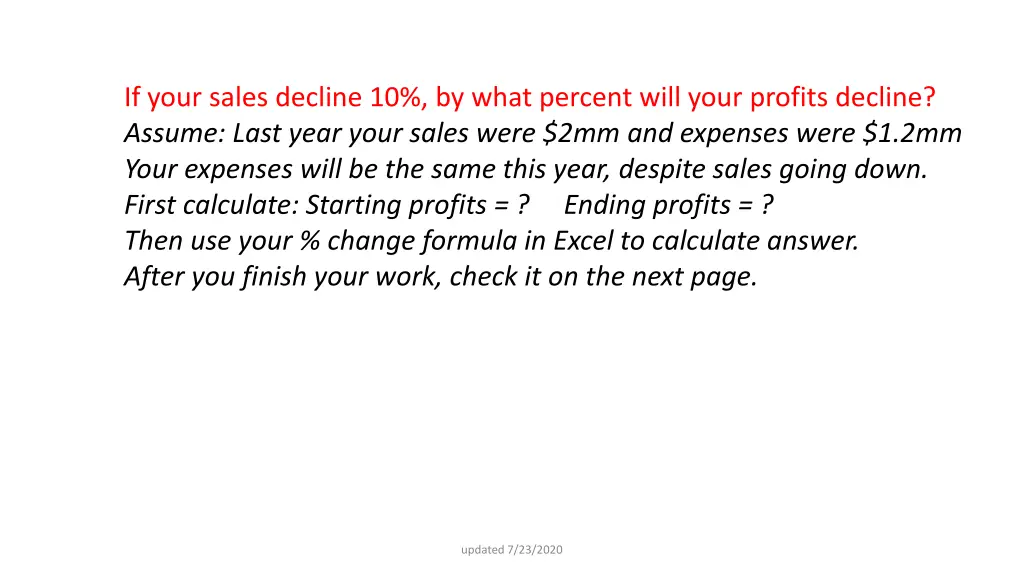 If your sales decline 10%, by what percent will your profits decline?
Assume: Last year your sales were \$2mm and expenses were \$1.2mm
Your expenses will be the same this year, despite sales going down.
First calculate: Starting profits = ?     Ending profits = ?
Then use your % change formula in Excel to calculate answer.
After you finish your work, check it on the next page.

updated 7/23/2020